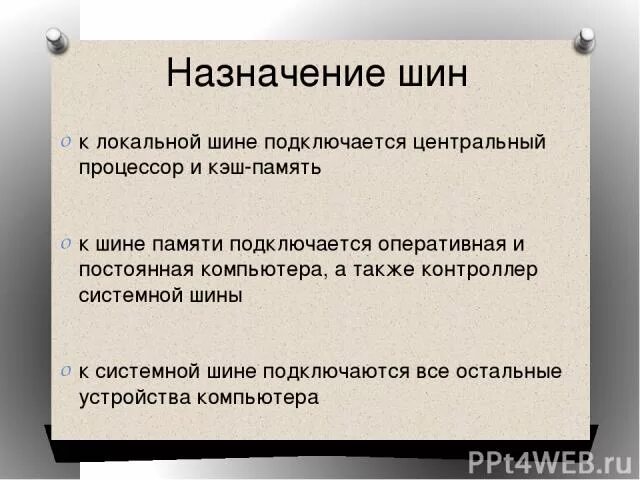 Назначение шин

к локальной шине подключается центральный процессор и кэш-память

к шине памяти подключается оперативная и постоянная компьютера, а также контроллер системной шины

к системной шине подключаются все остальные устройства компьютера

PPt4WEB.ru